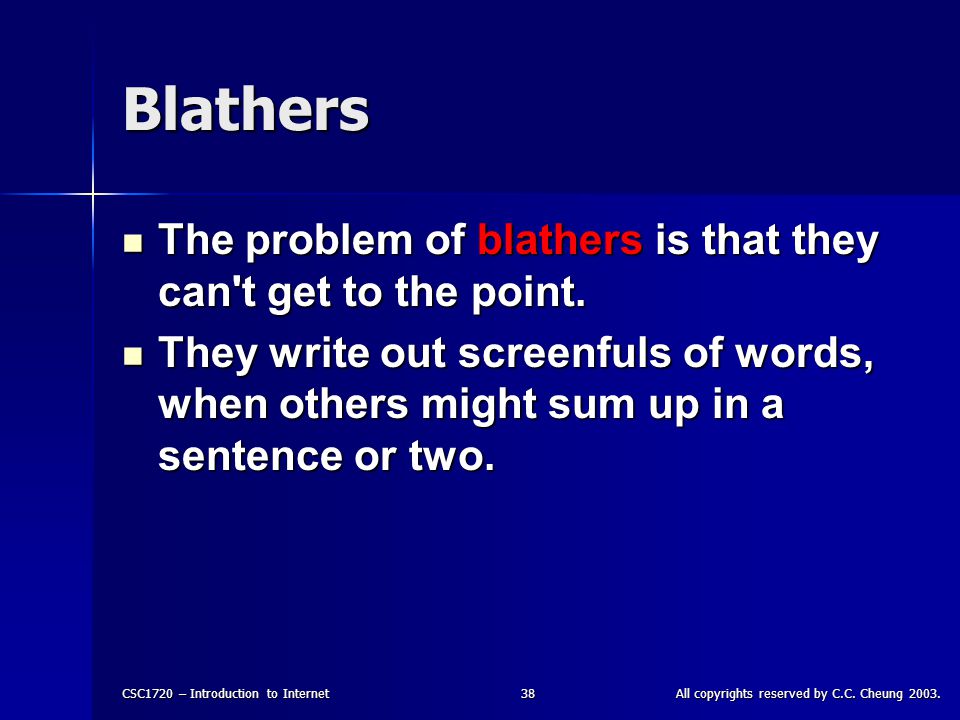 Blathers

- The problem of blathers is that they can't get to the point.
- They write out screenfuls of words, when others might sum up in a sentence or two.

CSC1720 – Introduction to Internet 38 All copyrights reserved by C.C. Cheung 2003.